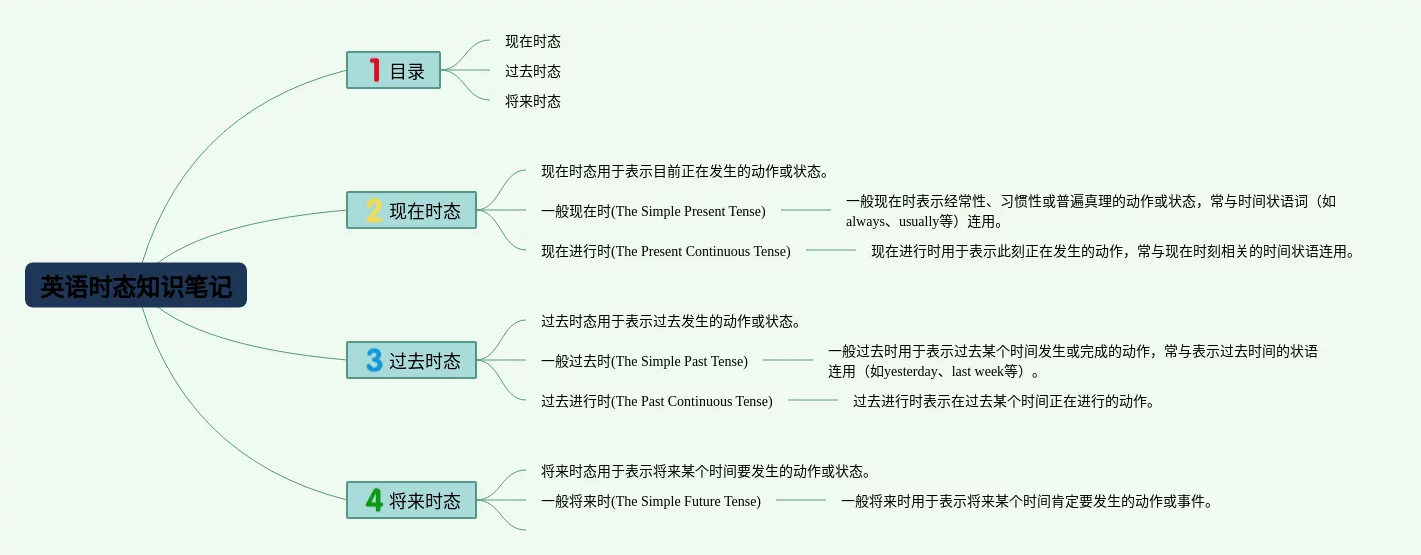 英语时态知识笔记

1 目录

现在时态

过去时态

将来时态

2 现在时态

现在时态用于表示目前正在发生的动作或状态。

一般现在时(The Simple Present Tense)

一般现在时表示经常性、习惯性或普遍真理的动作或状态，常与时间状语词（如always、usually等）连用。

现在进行时(The Present Continuous Tense)

现在进行时用于表示此刻正在发生的动作，常与现在时刻相关的时间状语连用。

3 过去时态

过去时态用于表示过去发生的动作或状态。

一般过去时(The Simple Past Tense)

一般过去时用于表示过去某个时间发生或完成的动作，常与表示过去时间的状语连用（如yesterday、last week等）。

过去进行时(The Past Continuous Tense)

过去进行时表示在过去某个时间正在进行的动作。

4 将来时态

将来时态用于表示将来某个时间要发生的动作或状态。

一般将来时(The Simple Future Tense)

一般将来时用于表示将来某个时间肯定要发生的动作或事件。